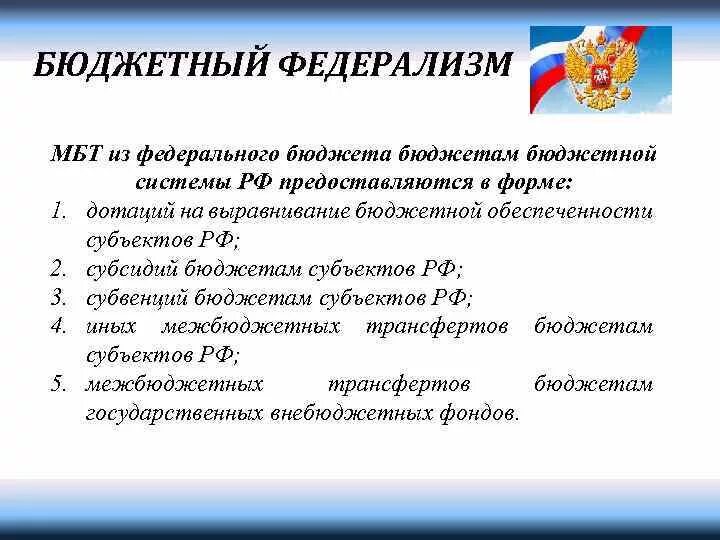 БЮДЖЕТНЫЙ ФЕДЕРАЛИЗМ

МБТ из федерального бюджета бюджетам бюджетной системы РФ предоставляются в форме:

1. дотаций на выравнивание бюджетной обеспеченности субъектов РФ;
2. субсидий бюджетам субъектов РФ;
3. субвенций бюджетам субъектов РФ;
4. иных межбюджетных трансфертов бюджетам субъектов РФ;
5. межбюджетных трансфертов бюджетам государственных внебюджетных фондов.